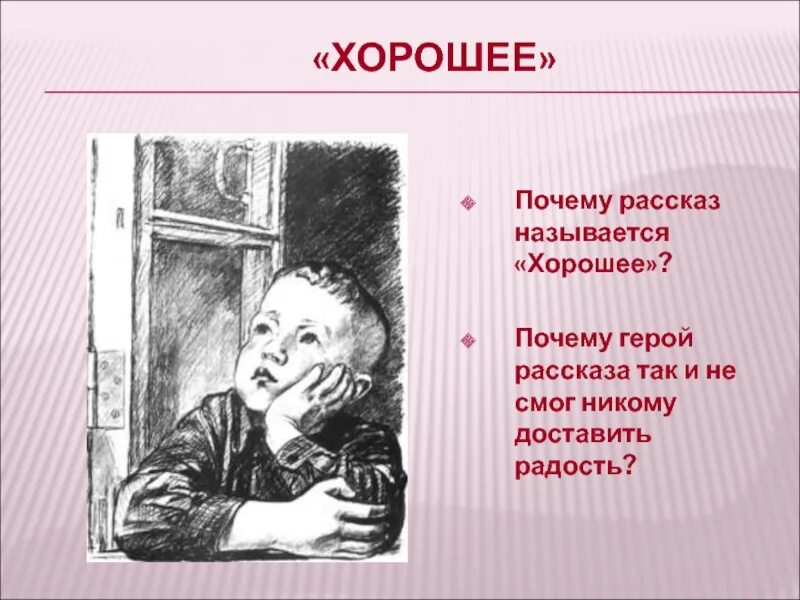 «ХОРОШЕЕ»

Почему рассказ называется «Хорошее»?

Почему герой рассказа так и не смог никому доставить радость?